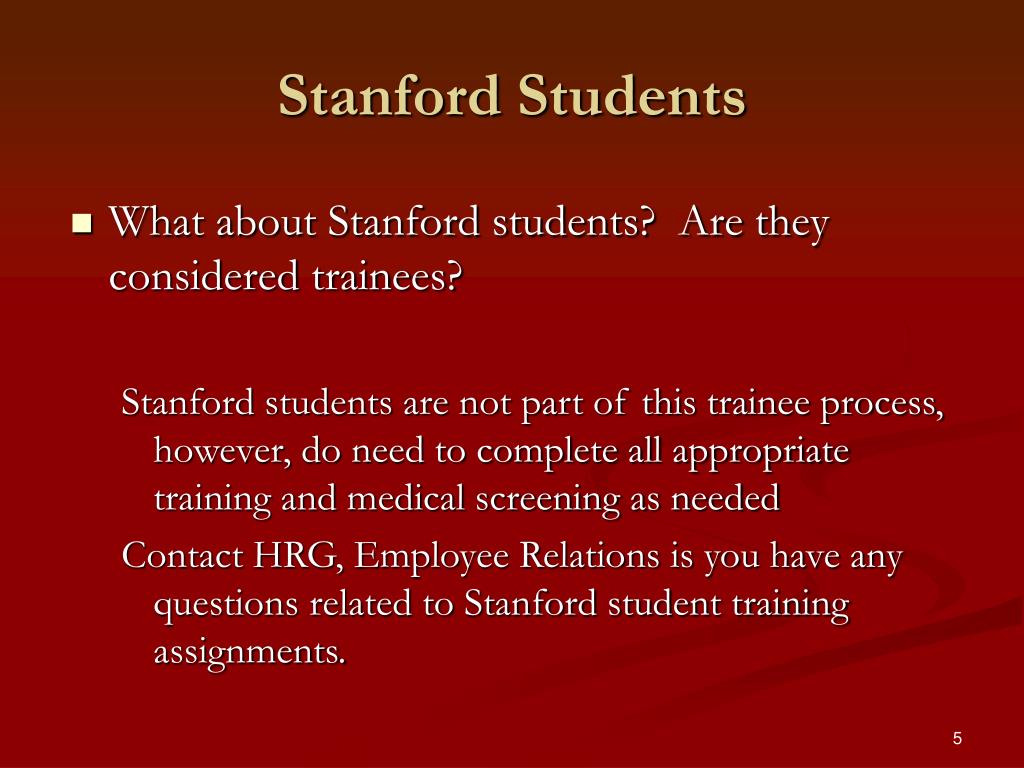 Stanford Students

■ What about Stanford students?  Are they considered trainees?

Stanford students are not part of this trainee process, however, do need to complete all appropriate training and medical screening as needed

Contact HRG, Employee Relations is you have any questions related to Stanford student training assignments.

5